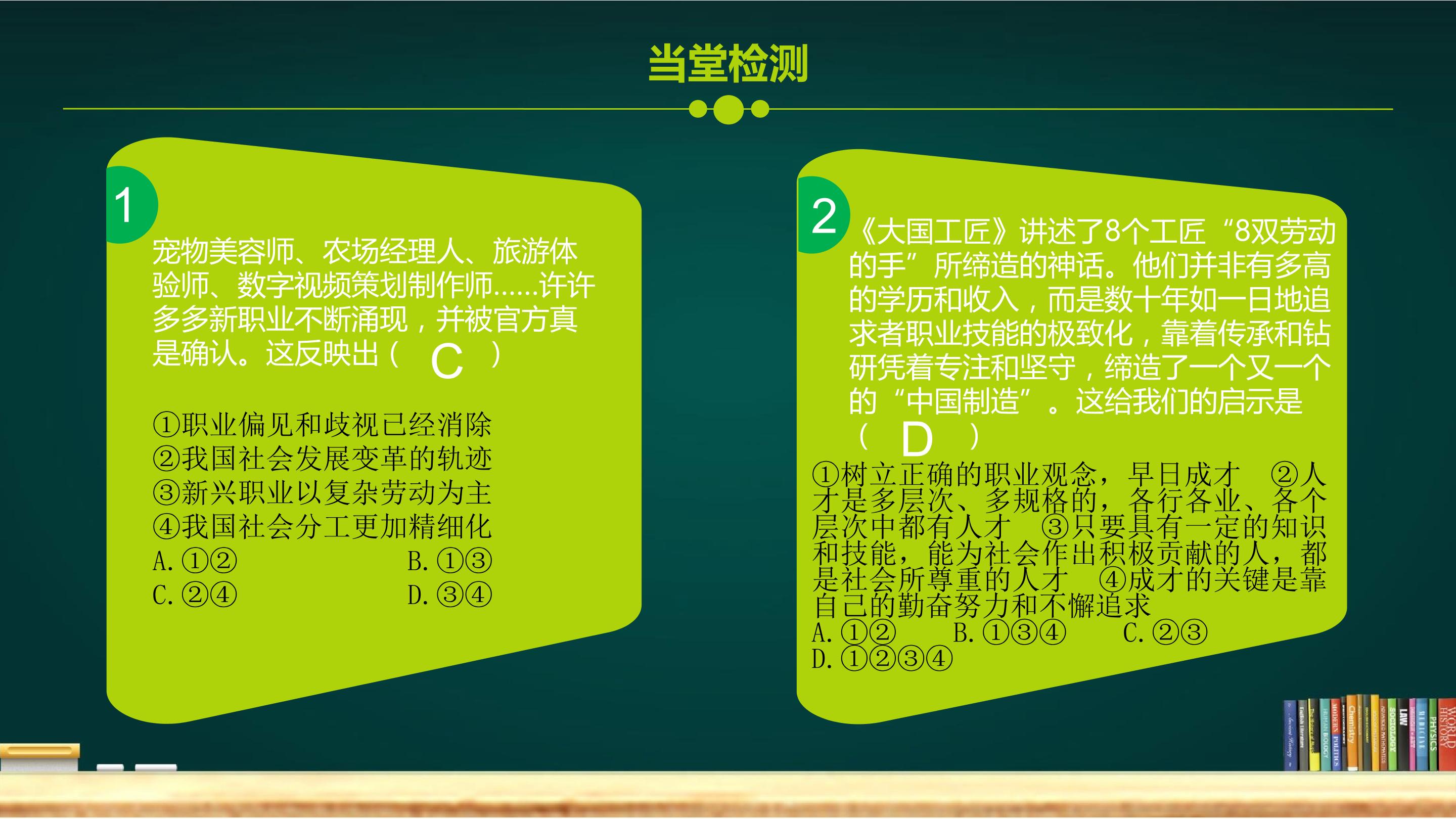 当堂检测

1

宠物美容师、农场经理人、旅游体验师、数字视频策划制作师......许许多多新职业不断涌现，并被官方真是确认。这反映出（ C ）

①职业偏见和歧视已经消除
②我国社会发展变革的轨迹
③新兴职业以复杂劳动为主
④我国社会分工更加精细化
A.①② B.①③
C.②④ D.③④

2

《大国工匠》讲述了8个工匠“8双劳动的手”所缔造的神话。他们并非有多高的学历和收入，而是数十年如一日地追求者职业技能的极致化，靠着传承和钻研凭着专注和坚守，缔造了一个又一个的“中国制造”。这给我们的启示是（ D ）
①树立正确的职业观念，早日成才 ②人才是多层次、多规格的，各行各业、各个层次中都有人才 ③只要具有一定的知识和技能，能为社会作出积极贡献的人，都是社会所尊重的人才 ④成才的关键是靠自己的勤奋努力和不懈追求
A.①② B.①③④ C.②③
D.①②③④